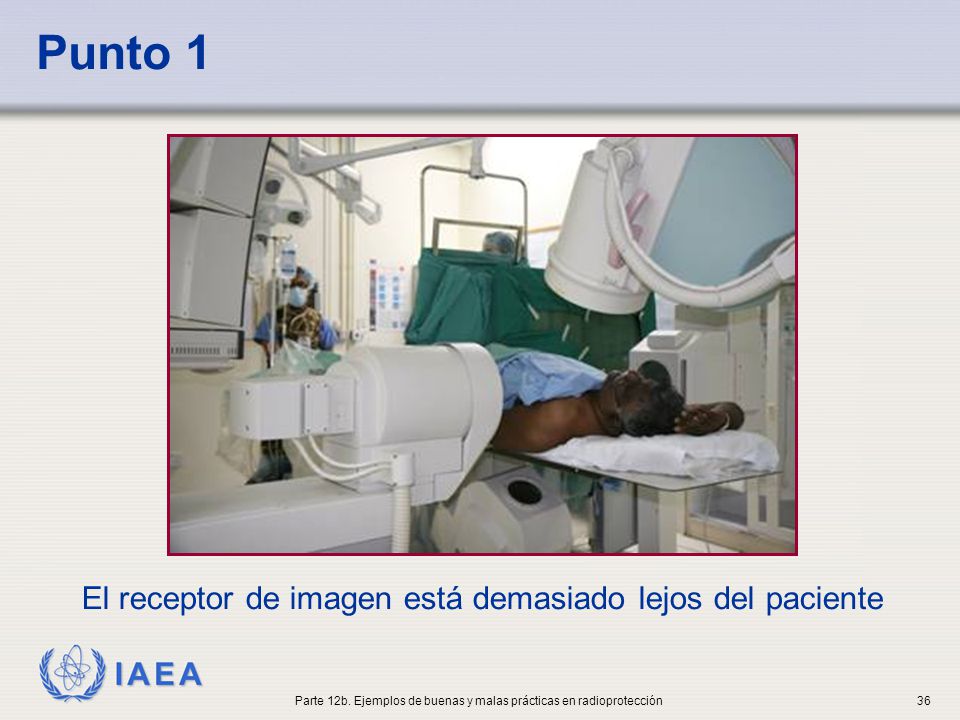 Punto 1

El receptor de imagen está demasiado lejos del paciente

IAEA

Parte 12b. Ejemplos de buenas y malas prácticas en radioprotección

36